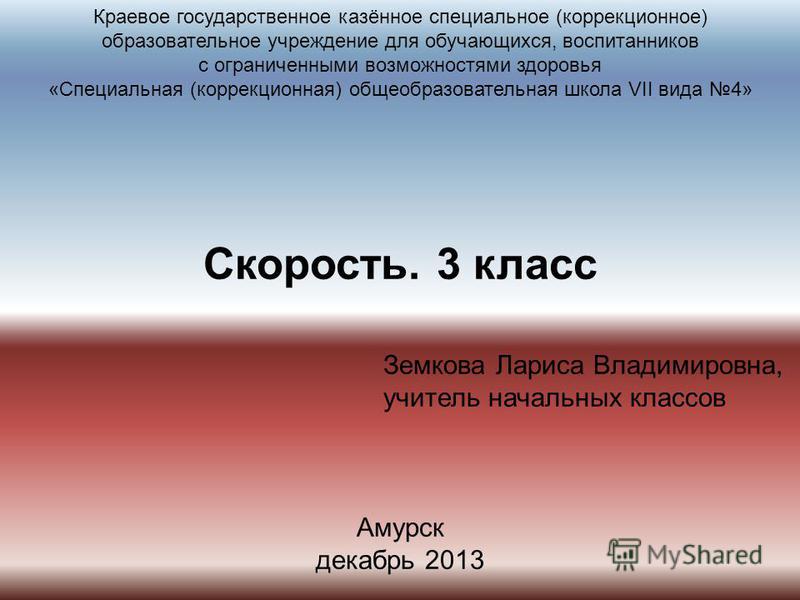 Краевое государственное казённое специальное (коррекционное) образовательное учреждение для обучающихся, воспитанников с ограниченными возможностями здоровья «Специальная (коррекционная) общеобразовательная школа VII вида №4»

Скорость. 3 класс

Земкова Лариса Владимировна, учитель начальных классов

Амурск
декабрь 2013

MyShared